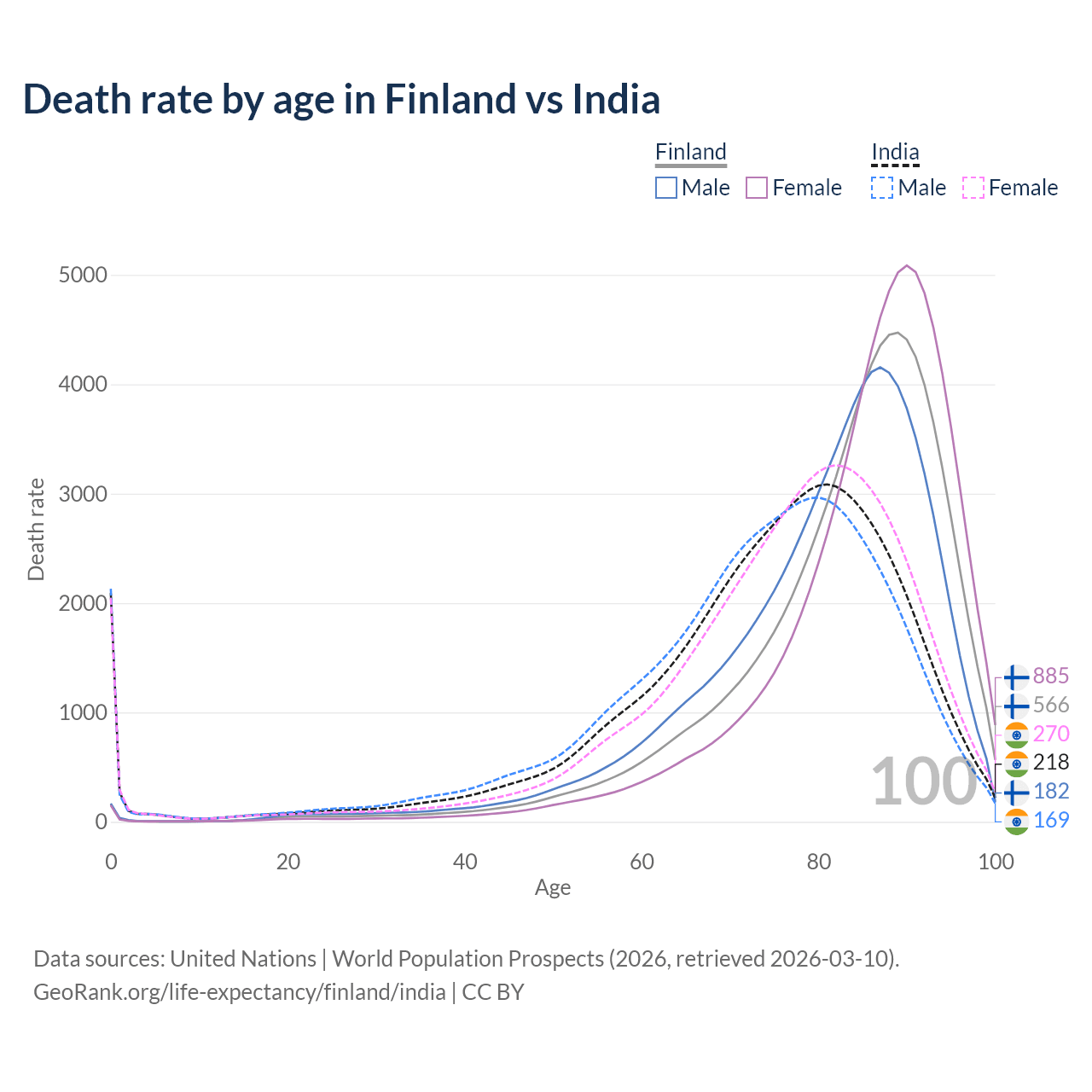 Death rate by age in Finland vs India

Finland
Male
Female
India
Male
Female

5000
4000
3000
2000
1000
0

Death rate

0
20
40
60
80
100

Age

100

885
566
270
218
182
169

Data sources: United Nations | World Population Prospects (2026, retrieved 2026-03-10).
GeoRank.org/life-expectancy/finland/india | CC BY